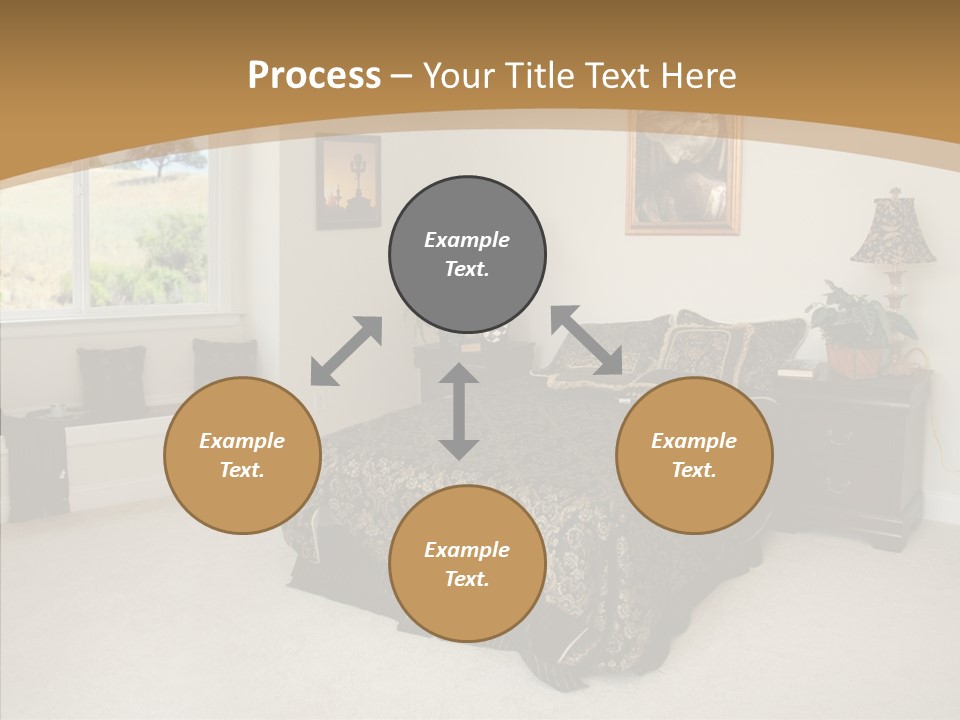 Process – Your Title Text Here

Example Text.

Example Text.

Example Text.

Example Text.